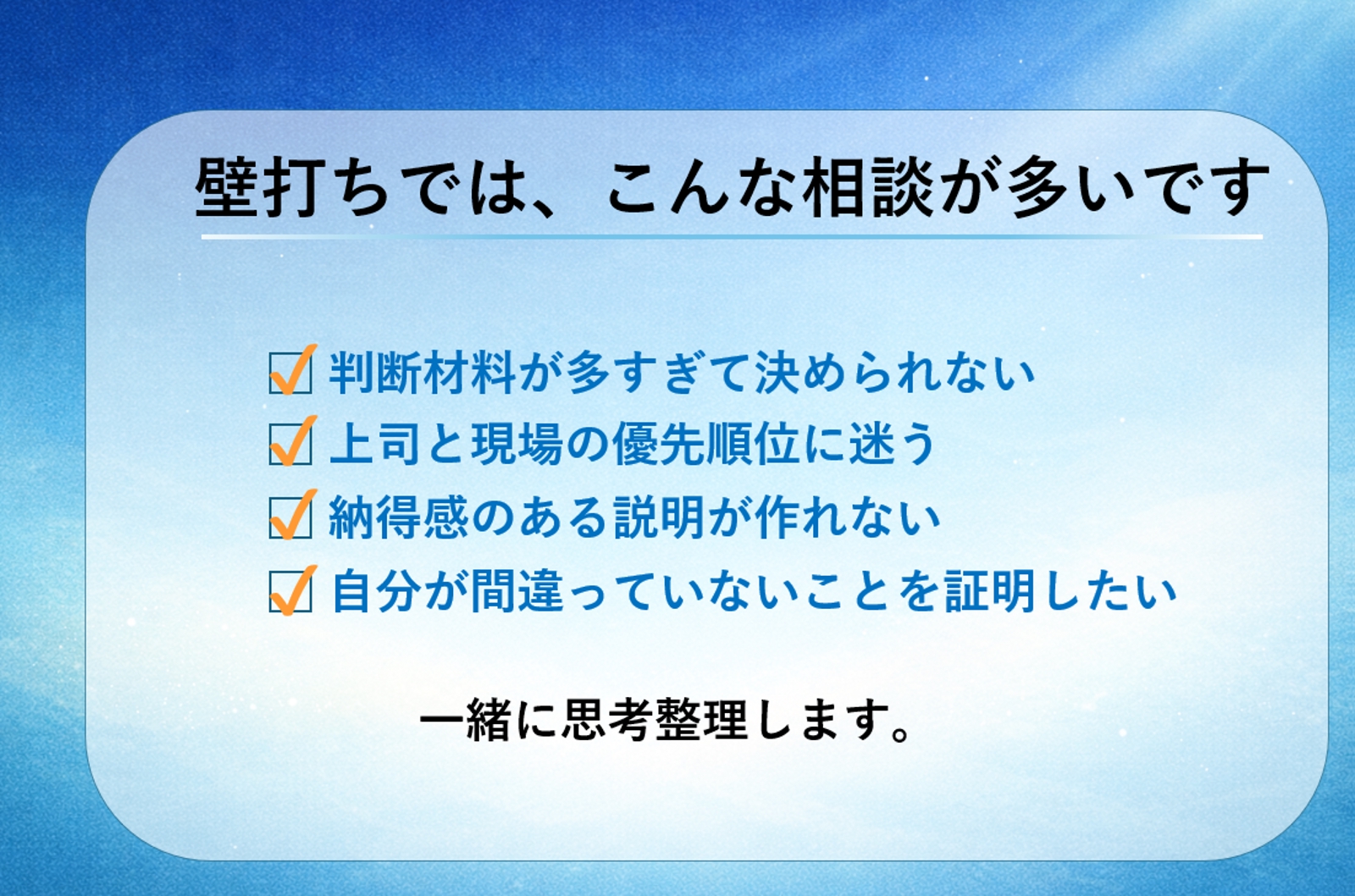 壁打ちでは、こんな相談が多いです

☑ 判断材料が多すぎて決められない
☑ 上司と現場の優先順位に迷う
☑ 納得感のある説明が作れない
☑ 自分が間違っていないことを証明したい

一緒に思考整理します。